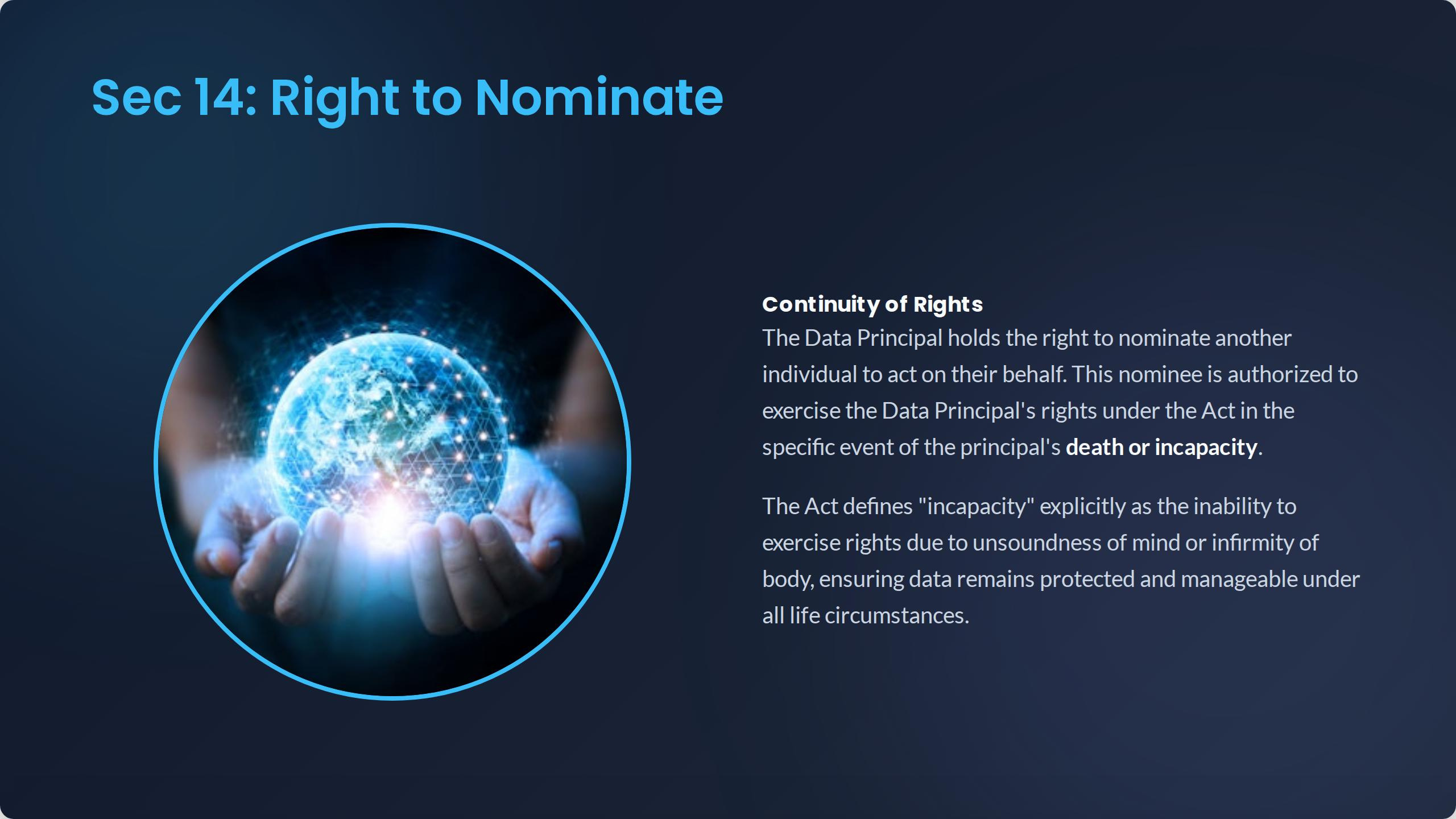 Sec 14: Right to Nominate

Continuity of Rights
The Data Principal holds the right to nominate another individual to act on their behalf. This nominee is authorized to exercise the Data Principal's rights under the Act in the specific event of the principal's death or incapacity.

The Act defines "incapacity" explicitly as the inability to exercise rights due to unsoundness of mind or infirmity of body, ensuring data remains protected and manageable under all life circumstances.